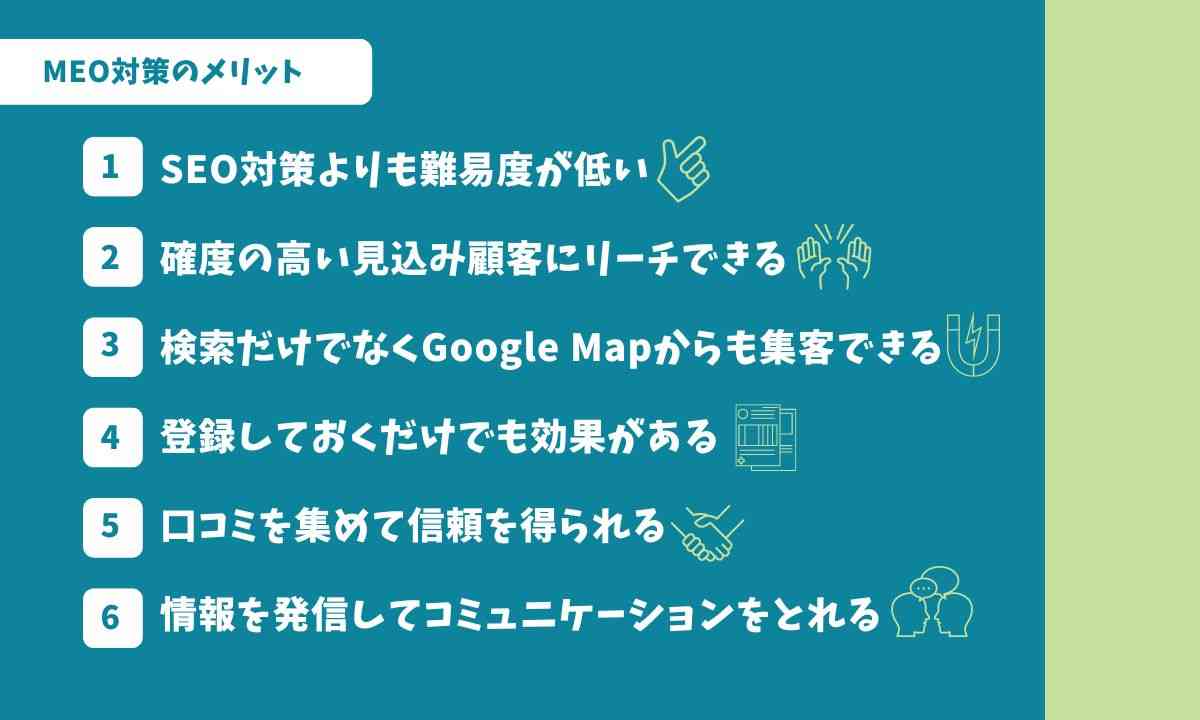 MEO対策のメリット

1 SEO対策よりも難易度が低い

2 確度の高い見込み顧客にリーチできる

3 検索だけでなくGoogle Mapからも集客できる

4 登録しておくだけでも効果がある

5 口コミを集めて信頼を得られる

6 情報を発信してコミュニケーションをとれる